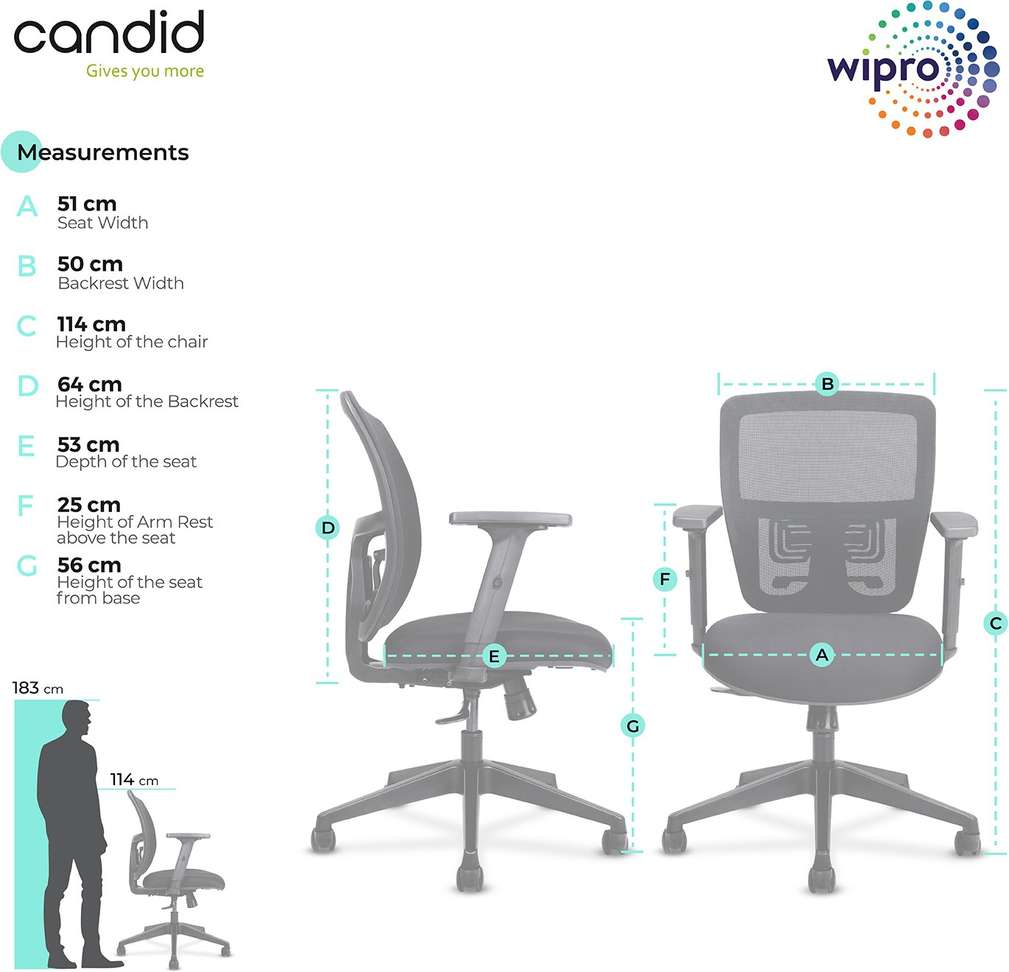 candid
Gives you more

wipro

Measurements

A 51 cm
Seat Width

B 50 cm
Backrest Width

C 114 cm
Height of the chair

D 64 cm
Height of the Backrest

E 53 cm
Depth of the seat

F 25 cm
Height of Arm Rest above the seat

G 56 cm
Height of the seat from base

183 cm

114 cm

D

E

G

B

F

A

C